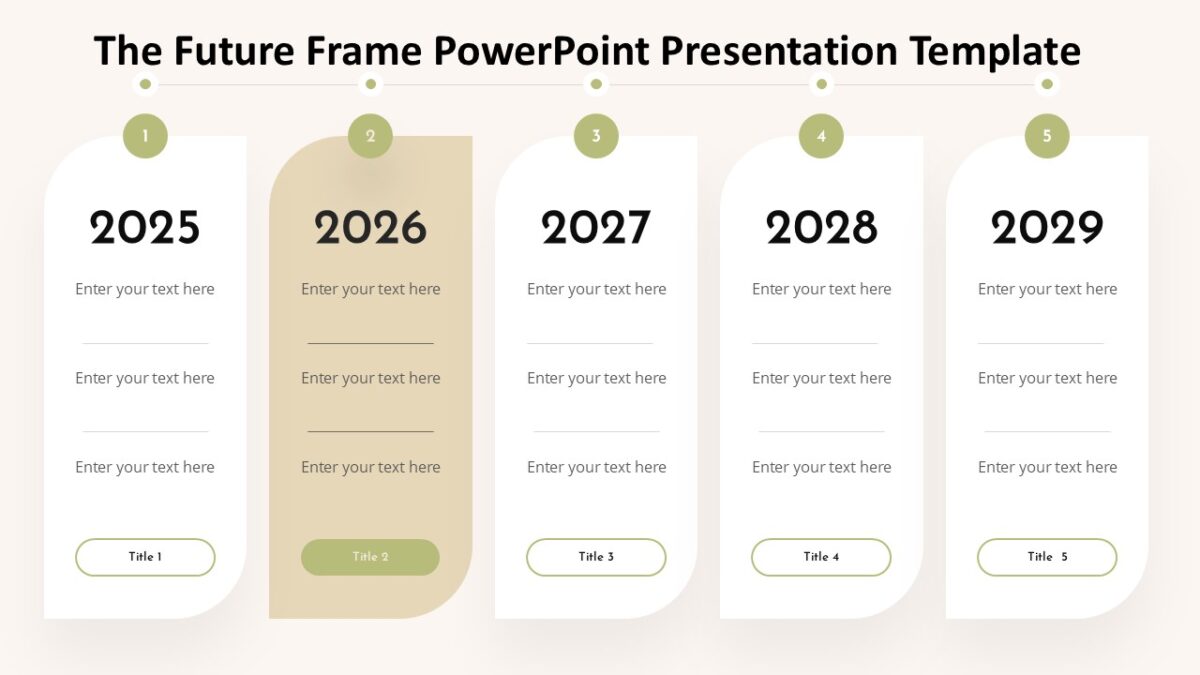 The Future Frame PowerPoint Presentation Template

1

2025

Enter your text here

Enter your text here

Enter your text here

Title 1

2

2026

Enter your text here

Enter your text here

Enter your text here

Title 2

3

2027

Enter your text here

Enter your text here

Enter your text here

Title 3

4

2028

Enter your text here

Enter your text here

Enter your text here

Title 4

5

2029

Enter your text here

Enter your text here

Enter your text here

Title 5